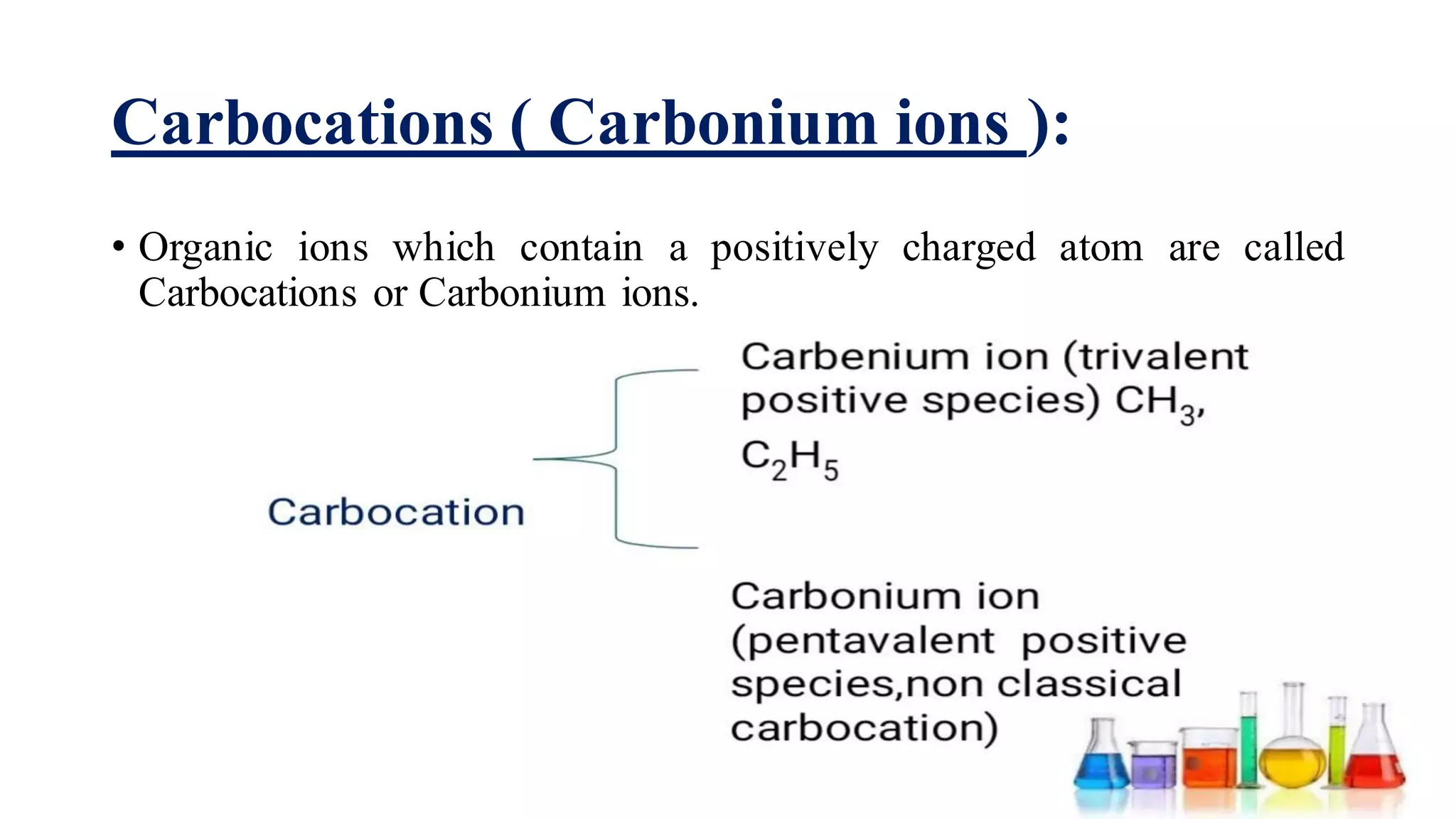 Carbocations ( Carbonium ions ):

• Organic ions which contain a positively charged atom are called Carbocations or Carbonium ions.

Carbocation

Carbenium ion (trivalent positive species) $CH_3$, $C_2H_5$

Carbonium ion (pentavalent positive species,non classical carbocation)